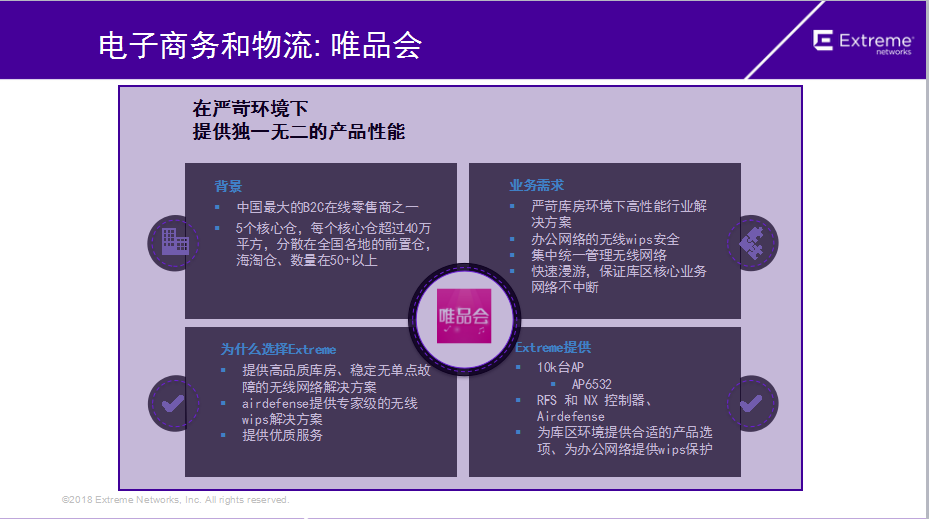 电子商务和物流: 唯品会

Extreme networks

在严苛环境下
提供独一无二的产品性能

背景
- 中国最大的B2C在线零售商之一
- 5个核心仓，每个核心仓超过40万平方，分散在全国各地的前置仓，海淘仓、数量在50+以上

业务需求
- 严苛库房环境下高性能行业解决方案
- 办公网络的无线wips安全
- 集中统一管理无线网络
- 快速漫游，保证库区核心业务网络不中断

唯品会

为什么选择Extreme
- 提供高品质库房、稳定无单点故障的无线网络解决方案
- airdefense提供专家级的无线wips解决方案
- 提供优质服务

Extreme提供
- 10k台AP
  - AP6532
- RFS 和 NX 控制器、Airdefense
- 为库区环境提供合适的产品选项、为办公网络提供wips保护

©2018 Extreme Networks, Inc. All rights reserved.